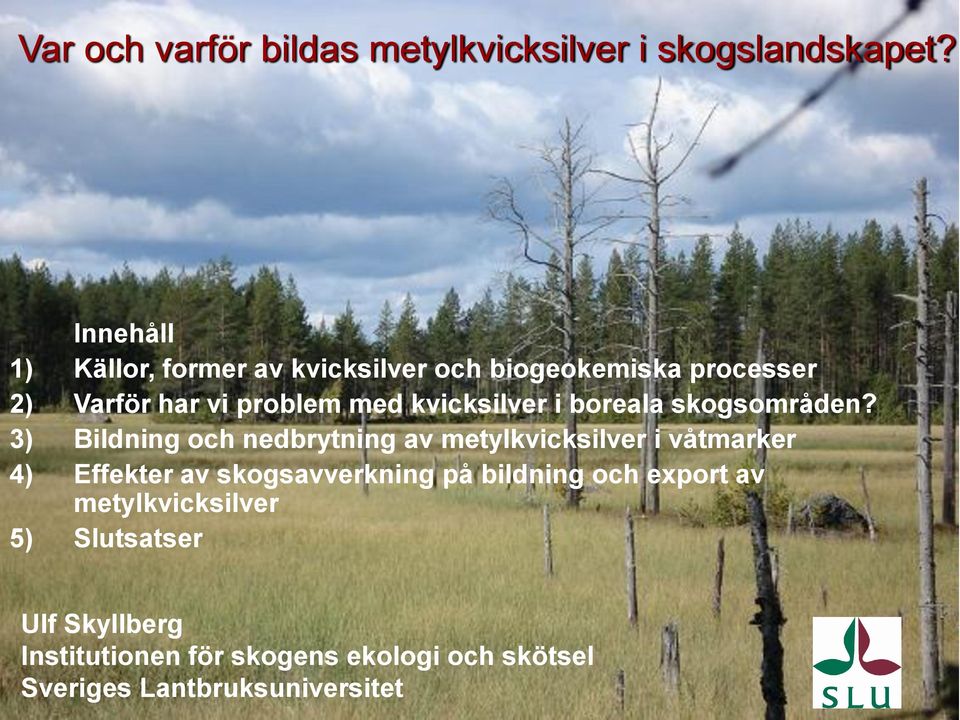 Var och varför bildas metylkvicksilver i skogslandskapet?

Innehåll
1) Källor, former av kvicksilver och biogeokemiska processer
2) Varför har vi problem med kvicksilver i boreala skogsområden?
3) Bildning och nedbrytning av metylkvicksilver i våtmarker
4) Effekter av skogsavverkning på bildning och export av metylkvicksilver
5) Slutsatser

Ulf Skyllberg
Institutionen för skogens ekologi och skötsel
Sveriges Lantbruksuniversitet

SLU